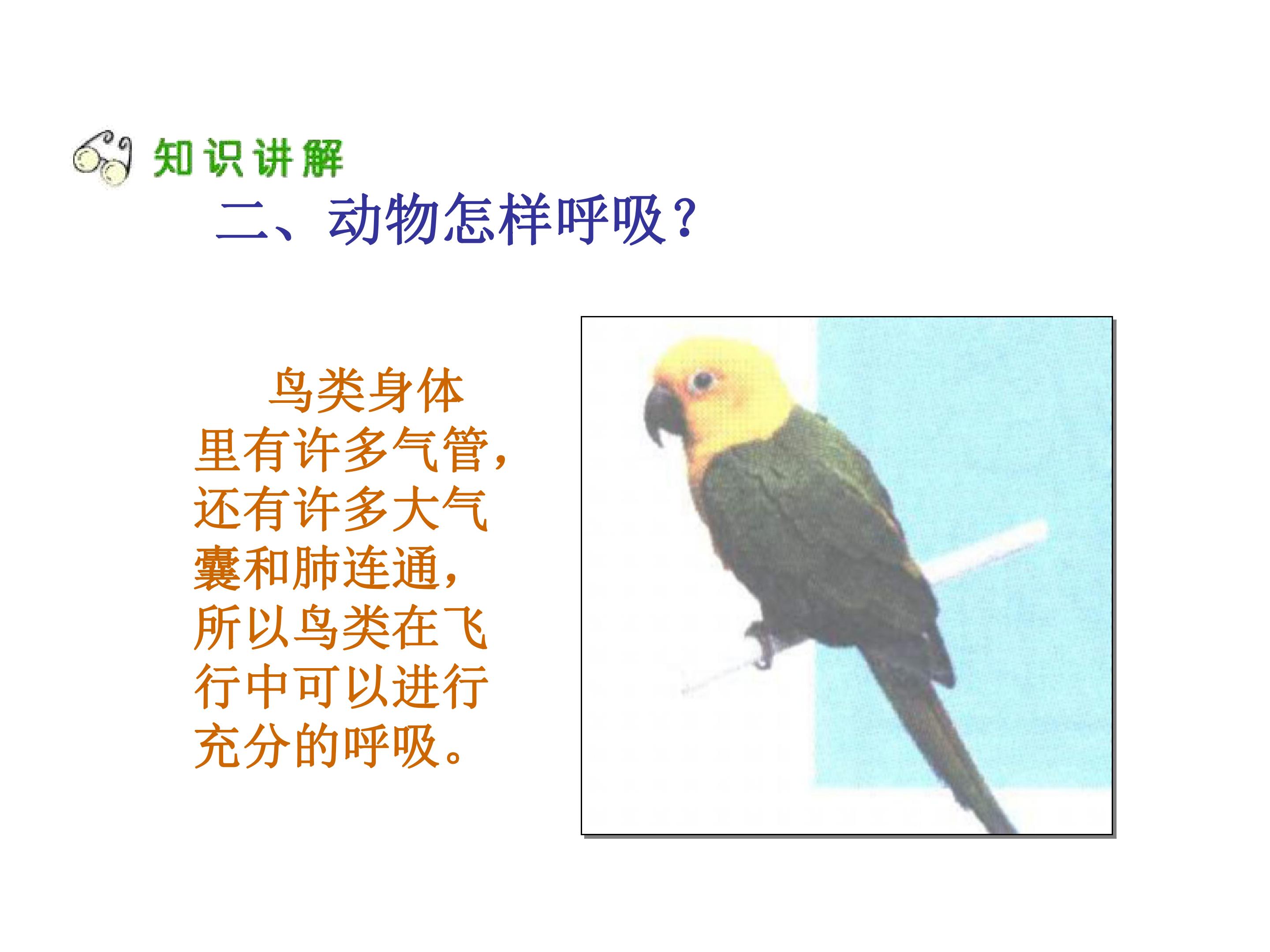 知识讲解

二、动物怎样呼吸?

鸟类身体里有许多气管，还有许多大气囊和肺连通，所以鸟类在飞行中可以进行充分的呼吸。